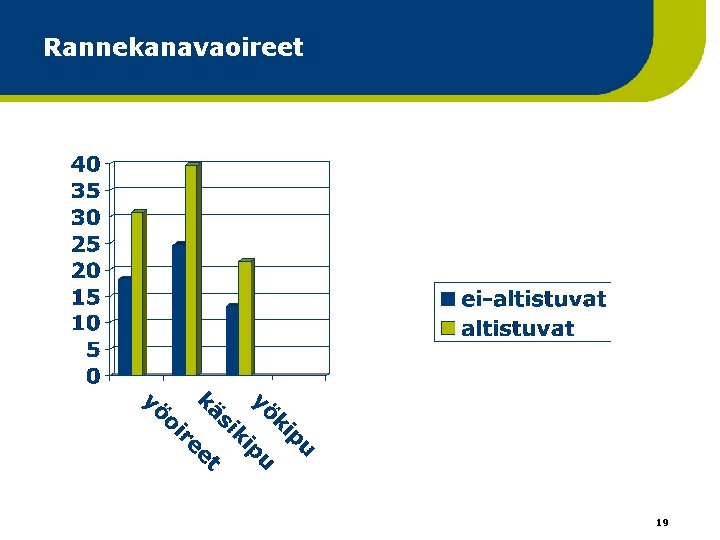 Rannekanavaoireet

40
35
30
25
20
15
10
5
0

yöoireet
käsikipu
yökipu

ei-altistuvat
altistuvat

19